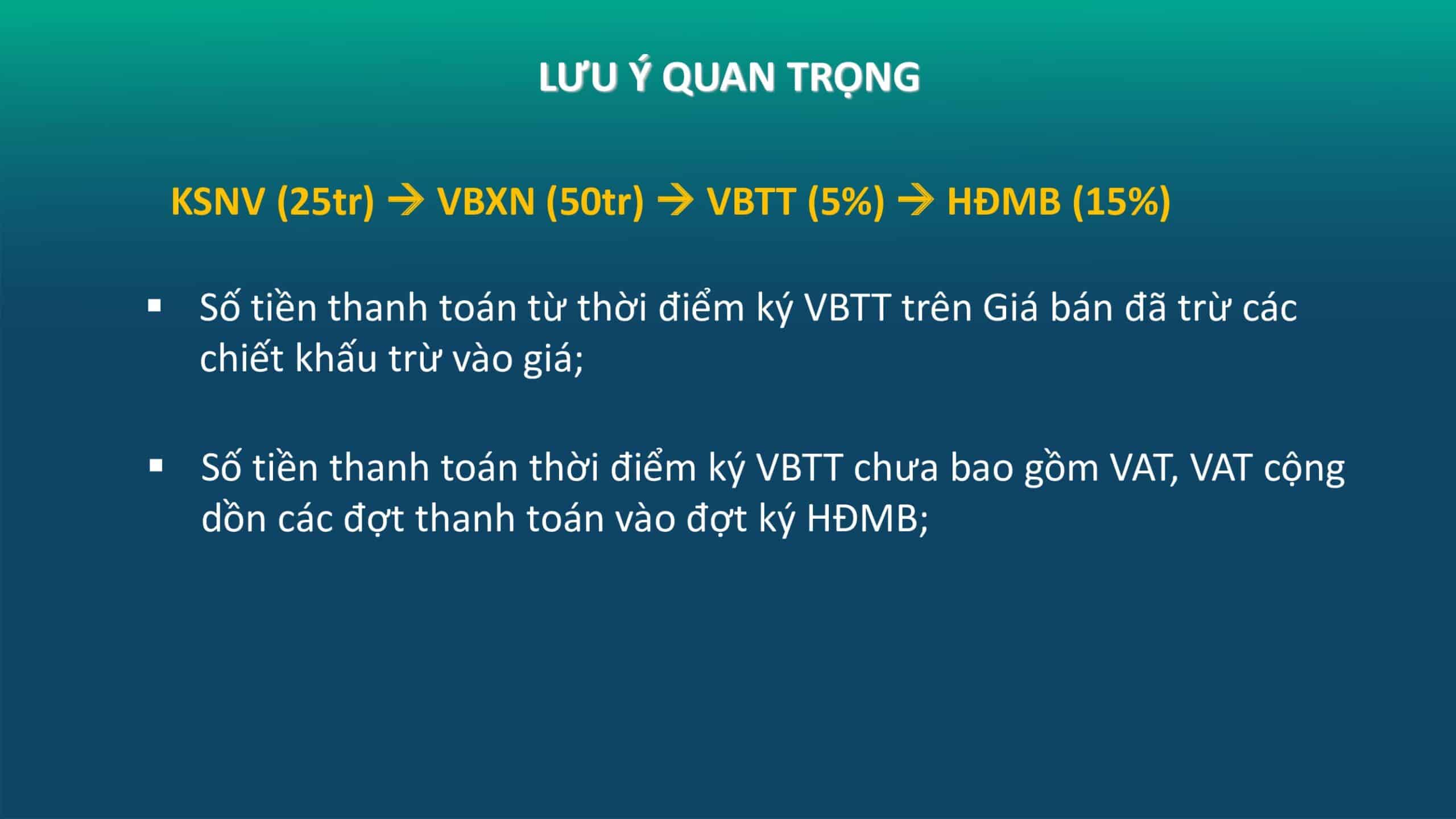 LƯU Ý QUAN TRỌNG

KSNV (25tr) → VBXN (50tr) → VBTT (5%) → HĐMB (15%)

▪ Số tiền thanh toán từ thời điểm ký VBTT trên Giá bán đã trừ các chiết khấu trừ vào giá;

▪ Số tiền thanh toán thời điểm ký VBTT chưa bao gồm VAT, VAT cộng dồn các đợt thanh toán vào đợt ký HĐMB;